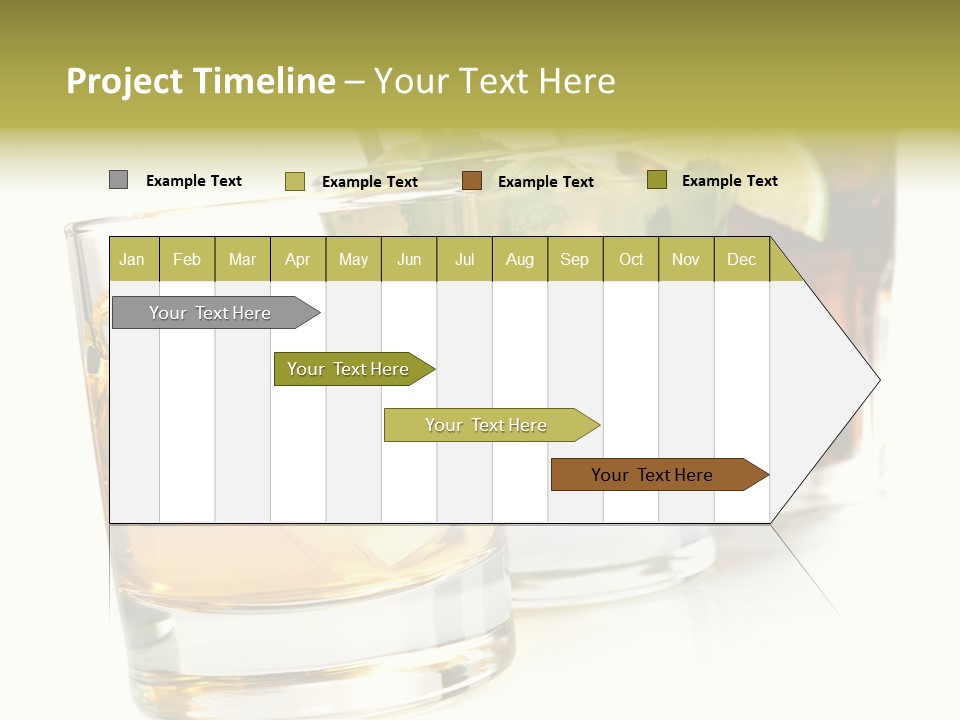 Project Timeline – Your Text Here

Example Text Example Text Example Text Example Text

| Jan | Feb | Mar | Apr | May | Jun | Jul | Aug | Sep | Oct | Nov | Dec |
|---|---|---|---|---|---|---|---|---|---|---|---|

Your Text Here

Your Text Here

Your Text Here

Your Text Here